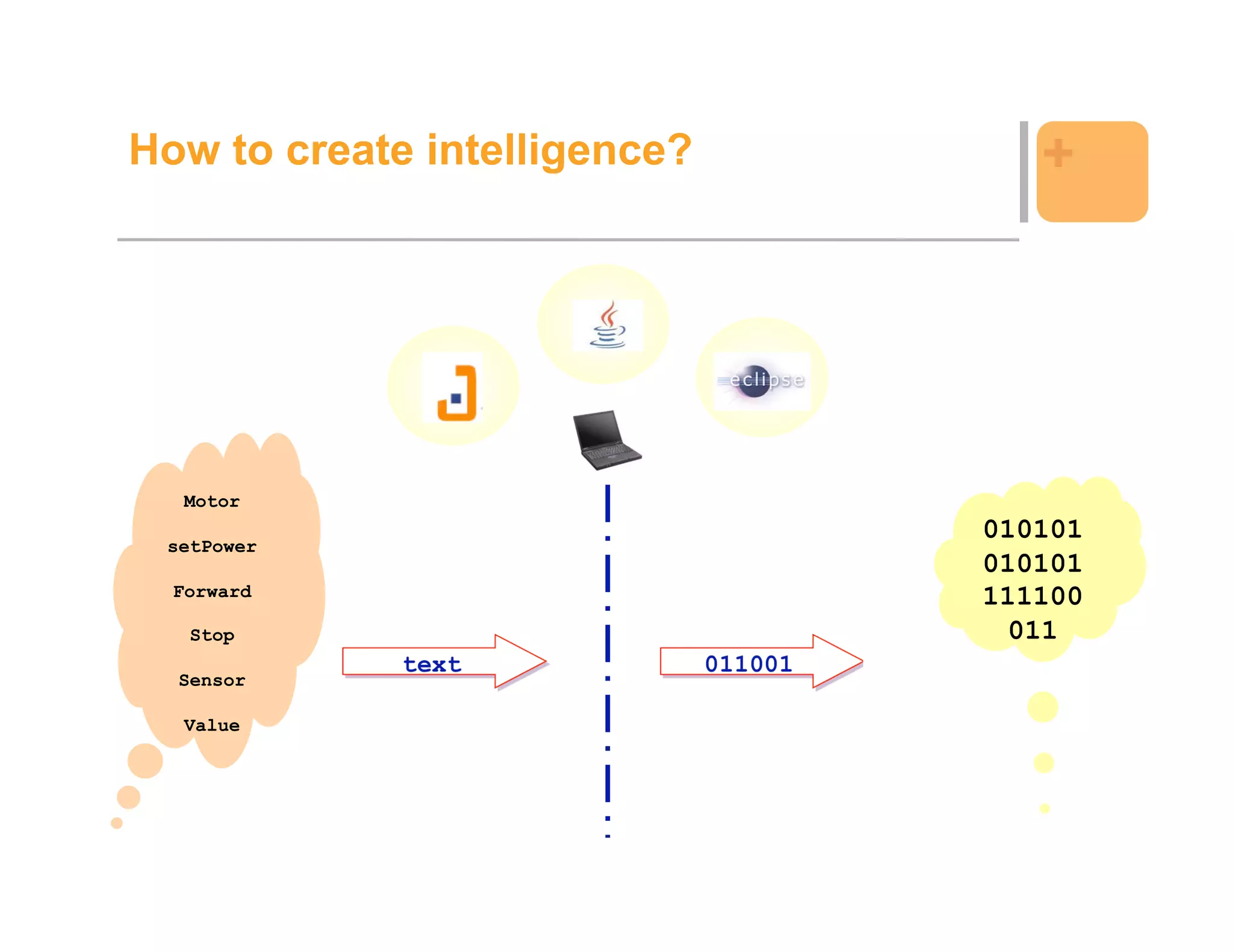 How to create intelligence?

+

eclipse

Motor

setPower

Forward

Stop

Sensor

Value

text

011001

010101
010101
111100
011